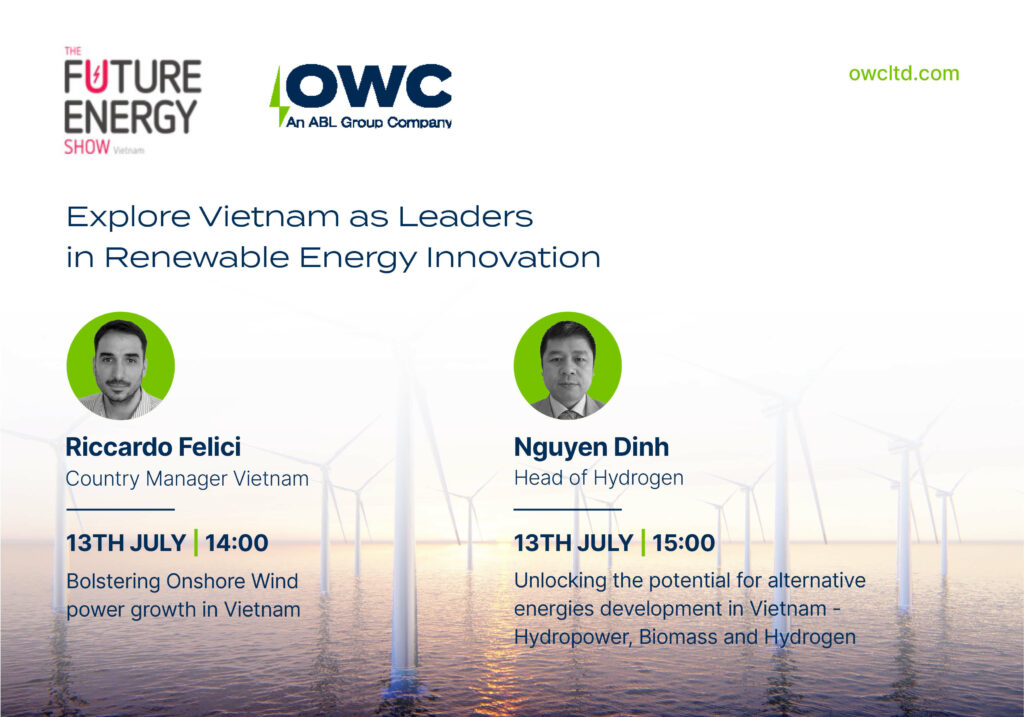 THE FUTURE ENERGY SHOW Vietnam

OWC
An ABL Group Company

owcltd.com

Explore Vietnam as Leaders in Renewable Energy Innovation

Riccardo Felici
Country Manager Vietnam

13TH JULY | 14:00
Bolstering Onshore Wind power growth in Vietnam

Nguyen Dinh
Head of Hydrogen

13TH JULY | 15:00
Unlocking the potential for alternative energies development in Vietnam - Hydropower, Biomass and Hydrogen